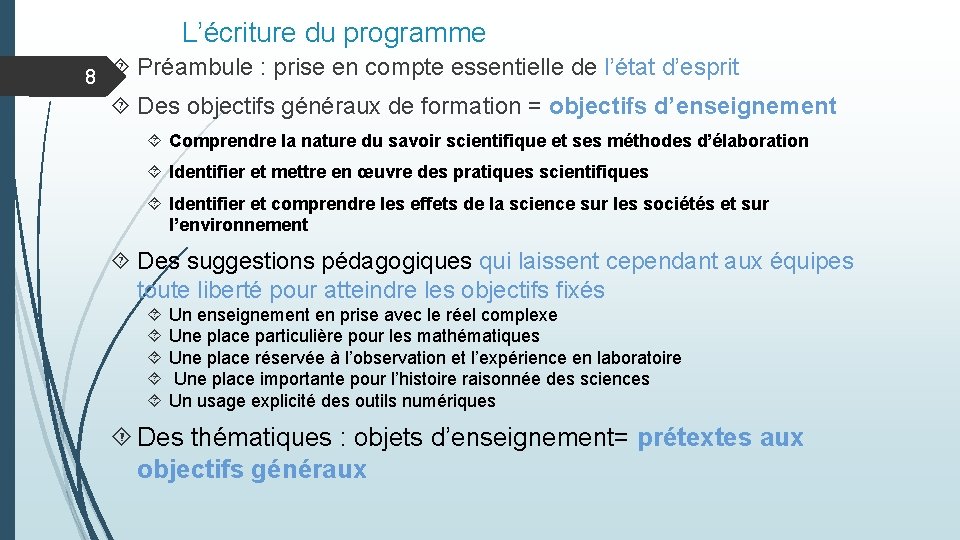 L’écriture du programme

8

Préambule : prise en compte essentielle de l’état d’esprit

Des objectifs généraux de formation = objectifs d’enseignement

Comprendre la nature du savoir scientifique et ses méthodes d’élaboration

Identifier et mettre en œuvre des pratiques scientifiques

Identifier et comprendre les effets de la science sur les sociétés et sur l’environnement

Des suggestions pédagogiques qui laissent cependant aux équipes toute liberté pour atteindre les objectifs fixés

Un enseignement en prise avec le réel complexe
Une place particulière pour les mathématiques
Une place réservée à l’observation et l’expérience en laboratoire
Une place importante pour l’histoire raisonnée des sciences
Un usage explicité des outils numériques

Des thématiques : objets d’enseignement= prétextes aux objectifs généraux